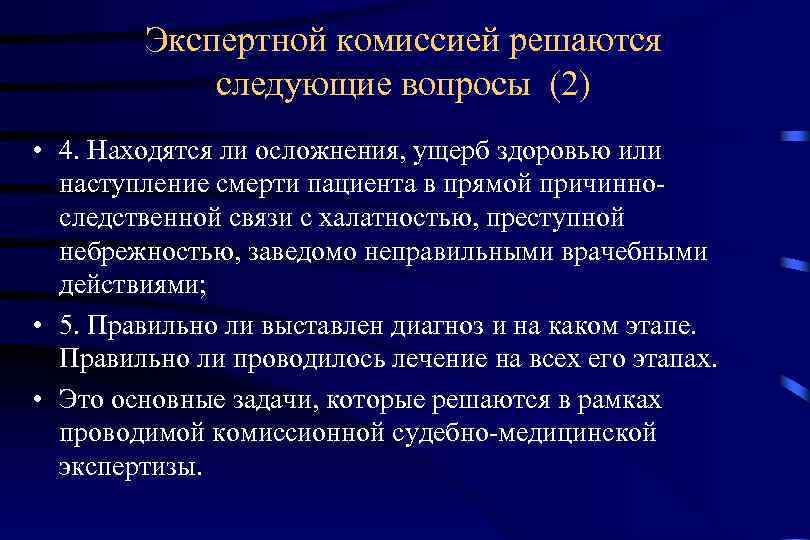 Экспертной комиссией решаются следующие вопросы (2)

• 4. Находятся ли осложнения, ущерб здоровью или наступление смерти пациента в прямой причинно-следственной связи с халатностью, преступной небрежностью, заведомо неправильными врачебными действиями;

• 5. Правильно ли выставлен диагноз и на каком этапе. Правильно ли проводилось лечение на всех его этапах.

• Это основные задачи, которые решаются в рамках проводимой комиссионной судебно-медицинской экспертизы.